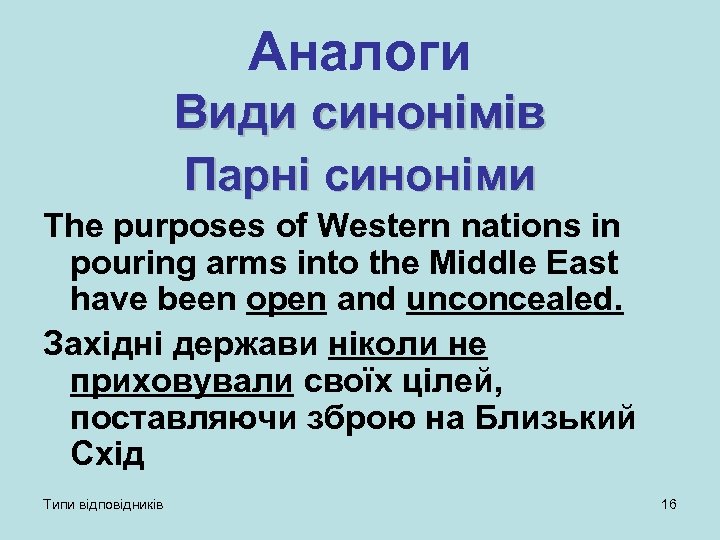 Аналоги
Види синонімів
Парні синоніми

The purposes of Western nations in pouring arms into the Middle East have been open and unconcealed.

Західні держави ніколи не приховували своїх цілей, поставляючи зброю на Близький Схід

Типи відповідників

16